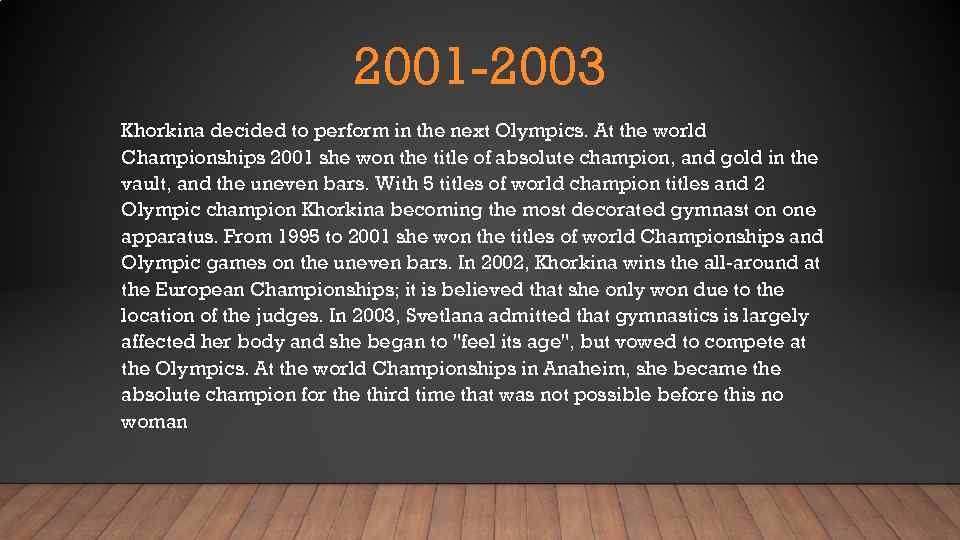 2001-2003

Khorkina decided to perform in the next Olympics. At the world Championships 2001 she won the title of absolute champion, and gold in the vault, and the uneven bars. With 5 titles of world champion titles and 2 Olympic champion Khorkina becoming the most decorated gymnast on one apparatus. From 1995 to 2001 she won the titles of world Championships and Olympic games on the uneven bars. In 2002, Khorkina wins the all-around at the European Championships; it is believed that she only won due to the location of the judges. In 2003, Svetlana admitted that gymnastics is largely affected her body and she began to "feel its age", but vowed to compete at the Olympics. At the world Championships in Anaheim, she became the absolute champion for the third time that was not possible before this no woman